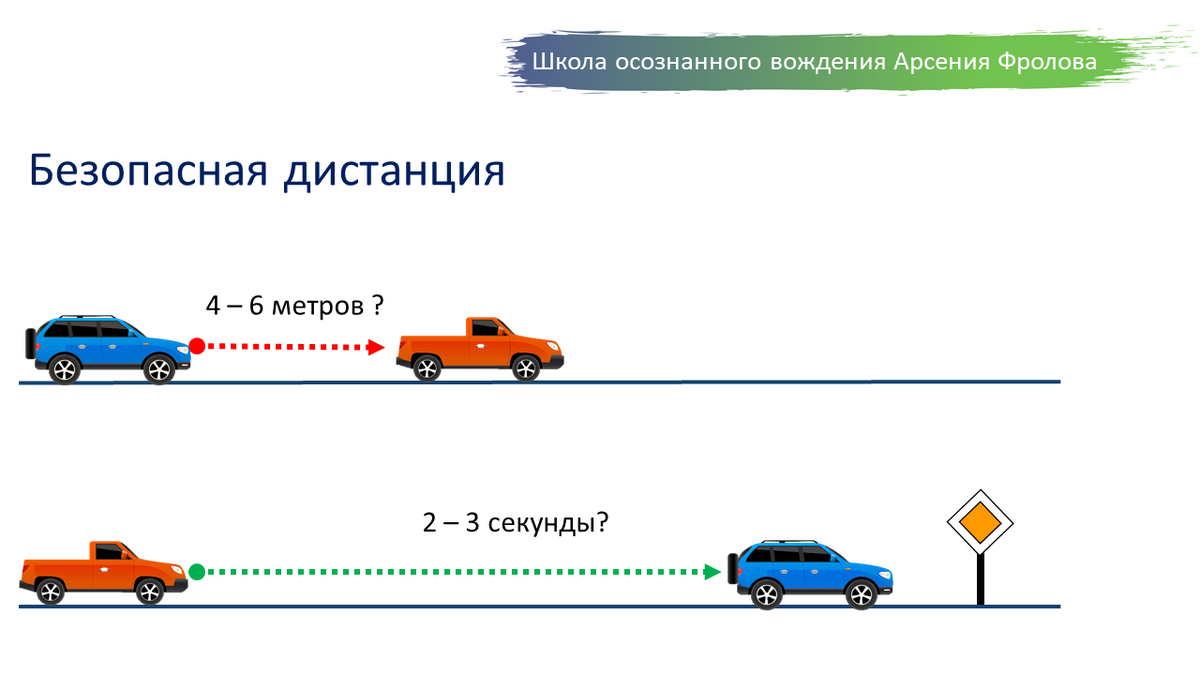 Школа осознанного вождения Арсения Фролова

Безопасная дистанция

4 – 6 метров ?

2 – 3 секунды?